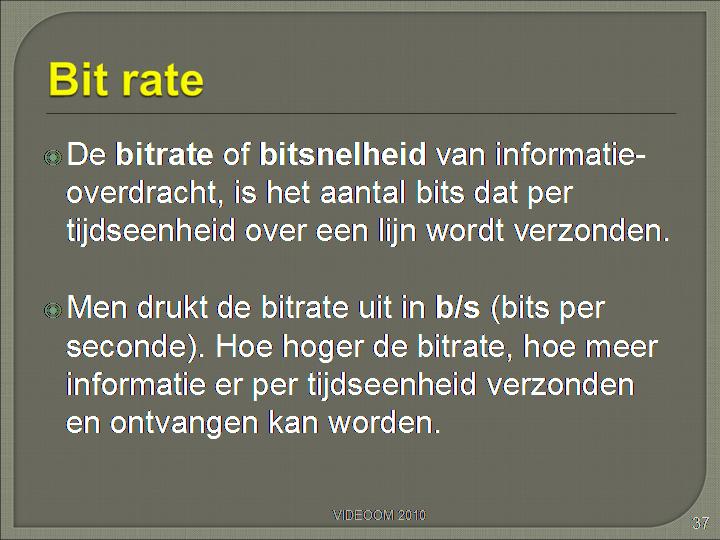 Bit rate

De bitrate of bitsnelheid van informatieoverdracht, is het aantal bits dat per tijdseenheid over een lijn wordt verzonden.

Men drukt de bitrate uit in b/s (bits per seconde). Hoe hoger de bitrate, hoe meer informatie er per tijdseenheid verzonden en ontvangen kan worden.

VIDEOOM 2010

37